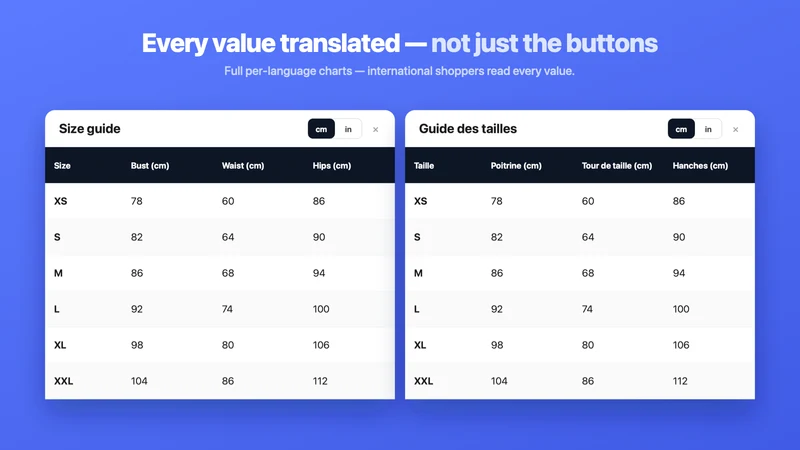 Every value translated — not just the buttons

Full per-language charts — international shoppers read every value.

Size guide

cm in ×

| Size | Bust (cm) | Waist (cm) | Hips (cm) |
|---|---|---|---|
| XS | 78 | 60 | 86 |
| S | 82 | 64 | 90 |
| M | 86 | 68 | 94 |
| L | 92 | 74 | 100 |
| XL | 98 | 80 | 106 |
| XXL | 104 | 86 | 112 |

Guide des tailles

cm in ×

| Taille | Poitrine (cm) | Tour de taille (cm) | Hanches (cm) |
|---|---|---|---|
| XS | 78 | 60 | 86 |
| S | 82 | 64 | 90 |
| M | 86 | 68 | 94 |
| L | 92 | 74 | 100 |
| XL | 98 | 80 | 106 |
| XXL | 104 | 86 | 112 |